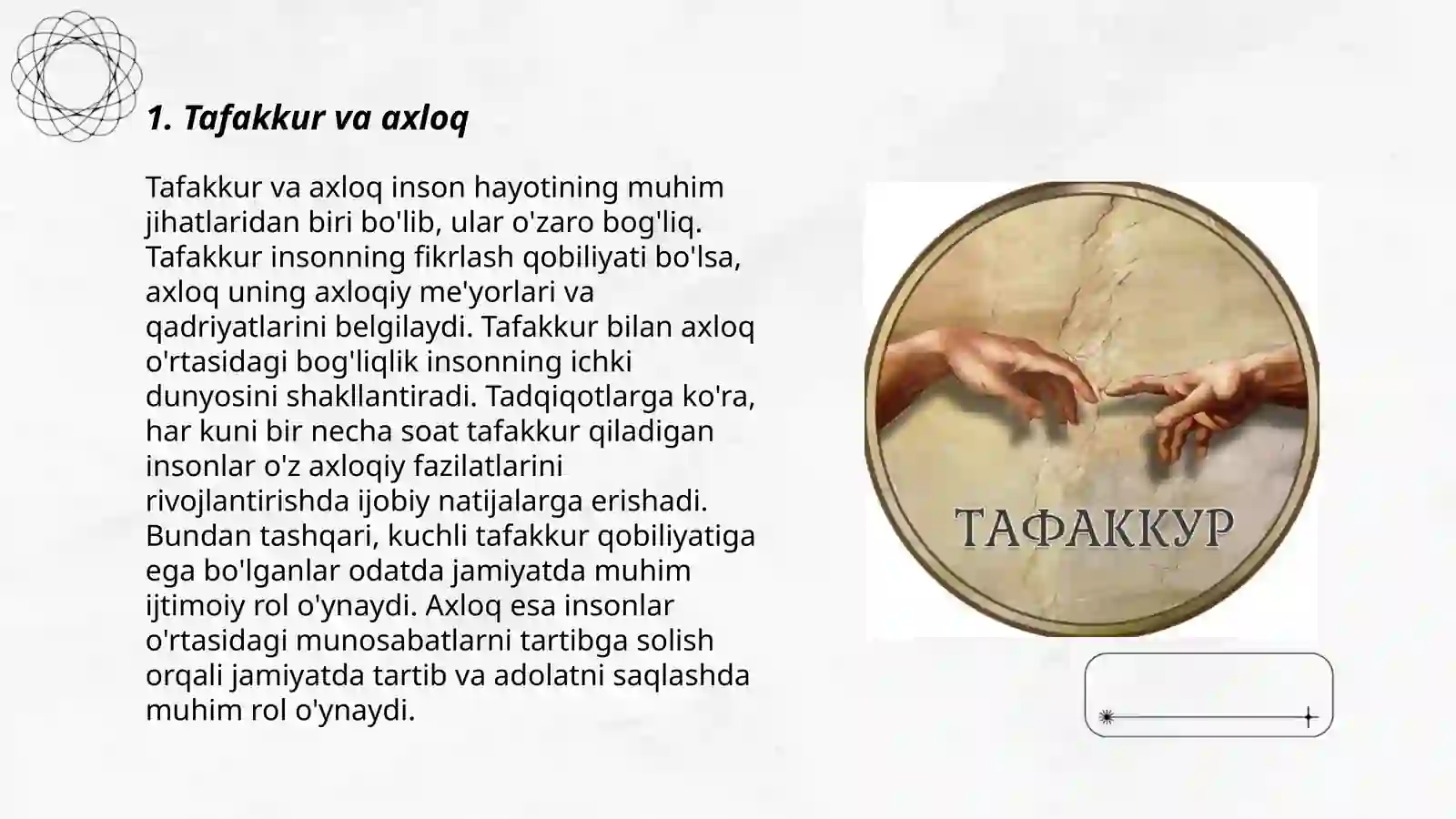 1. Tafakkur va axloq

Tafakkur va axloq inson hayotining muhim jihatlaridan biri bo'lib, ular o'zaro bog'liq. Tafakkur insonning fikrlash qobiliyati bo'lsa, axloq uning axloqiy me'yorlari va qadriyatlarini belgilaydi. Tafakkur bilan axloq o'rtasidagi bog'liqlik insonning ichki dunyosini shakllantiradi. Tadqiqotlarga ko'ra, har kuni bir necha soat tafakkur qiladigan insonlar o'z axloqiy fazilatlarini rivojlantirishda ijobiy natijalarga erishadi. Bundan tashqari, kuchli tafakkur qobiliyatiga ega bo'lganlar odatda jamiyatda muhim ijtimoiy rol o'ynaydi. Axloq esa insonlar o'rtasidagi munosabatlarni tartibga solish orqali jamiyatda tartib va adolatni saqlashda muhim rol o'ynaydi.

ТАФАККУР